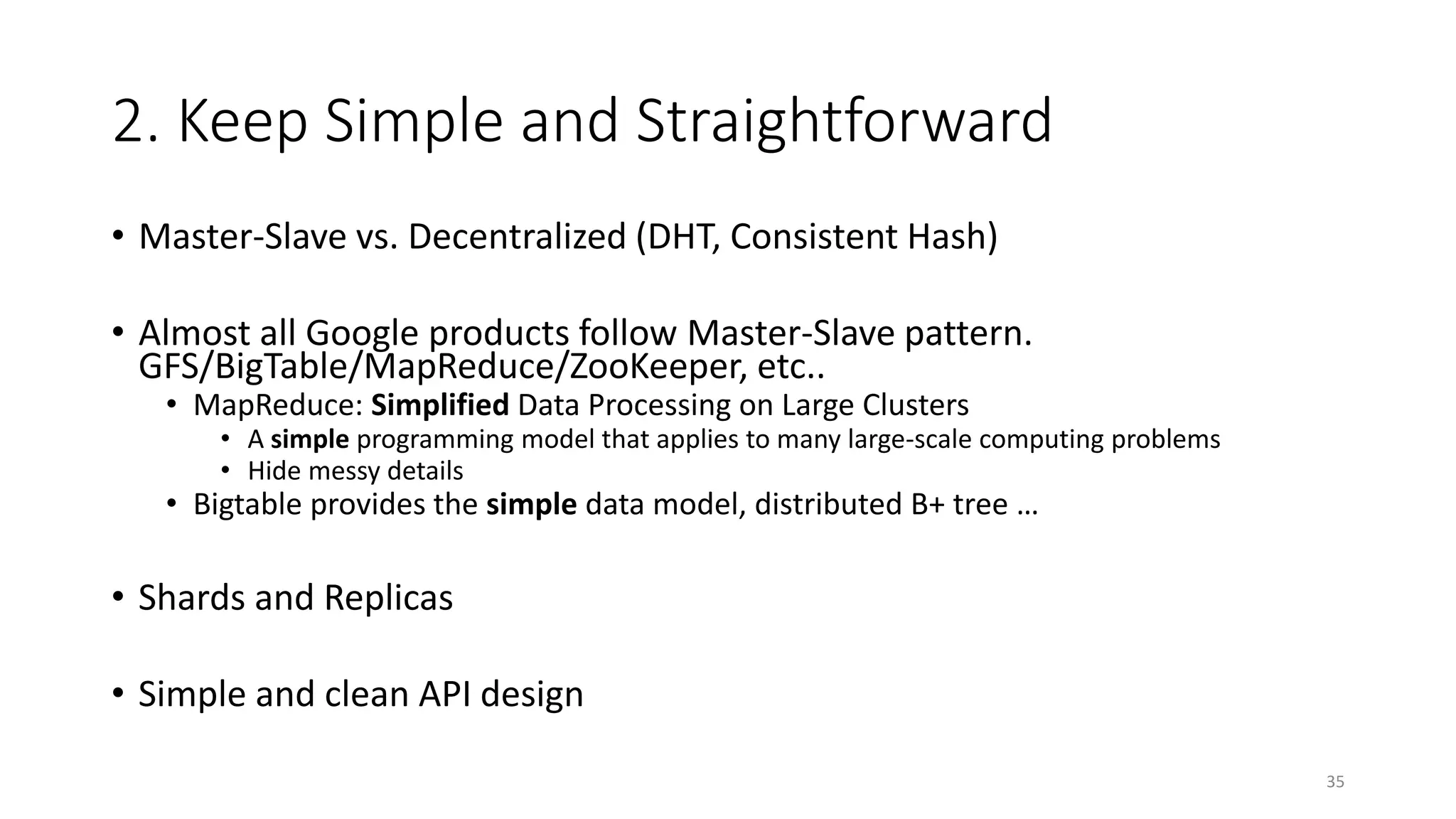 2. Keep Simple and Straightforward

• Master-Slave vs. Decentralized (DHT, Consistent Hash)

• Almost all Google products follow Master-Slave pattern. GFS/BigTable/MapReduce/ZooKeeper, etc..
  • MapReduce: Simplified Data Processing on Large Clusters
    • A simple programming model that applies to many large-scale computing problems
    • Hide messy details
  • Bigtable provides the simple data model, distributed B+ tree …

• Shards and Replicas

• Simple and clean API design

35